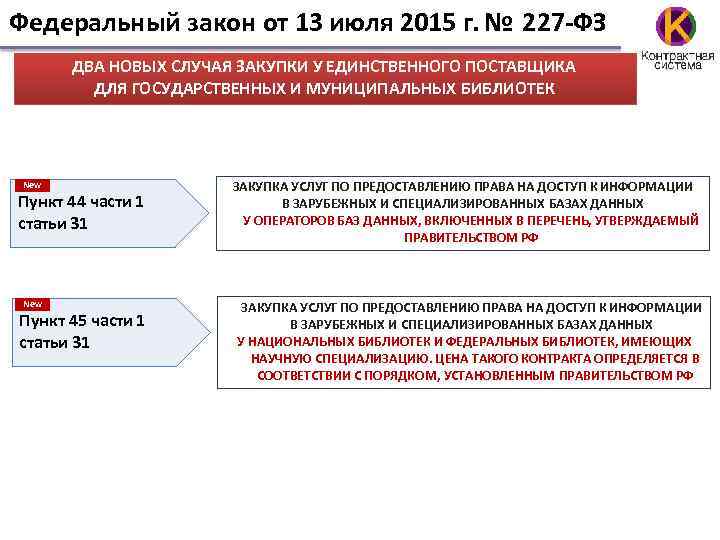 Федеральный закон от 13 июля 2015 г. № 227-ФЗ

К
Контрактная система

ДВА НОВЫХ СЛУЧАЯ ЗАКУПКИ У ЕДИНСТВЕННОГО ПОСТАВЩИКА ДЛЯ ГОСУДАРСТВЕННЫХ И МУНИЦИПАЛЬНЫХ БИБЛИОТЕК

New
Пункт 44 части 1 статьи 31

ЗАКУПКА УСЛУГ ПО ПРЕДОСТАВЛЕНИЮ ПРАВА НА ДОСТУП К ИНФОРМАЦИИ В ЗАРУБЕЖНЫХ И СПЕЦИАЛИЗИРОВАННЫХ БАЗАХ ДАННЫХ
У ОПЕРАТОРОВ БАЗ ДАННЫХ, ВКЛЮЧЕННЫХ В ПЕРЕЧЕНЬ, УТВЕРЖДАЕМЫЙ ПРАВИТЕЛЬСТВОМ РФ

New
Пункт 45 части 1 статьи 31

ЗАКУПКА УСЛУГ ПО ПРЕДОСТАВЛЕНИЮ ПРАВА НА ДОСТУП К ИНФОРМАЦИИ В ЗАРУБЕЖНЫХ И СПЕЦИАЛИЗИРОВАННЫХ БАЗАХ ДАННЫХ
У НАЦИОНАЛЬНЫХ БИБЛИОТЕК И ФЕДЕРАЛЬНЫХ БИБЛИОТЕК, ИМЕЮЩИХ НАУЧНУЮ СПЕЦИАЛИЗАЦИЮ. ЦЕНА ТАКОГО КОНТРАКТА ОПРЕДЕЛЯЕТСЯ В СООТВЕТСТВИИ С ПОРЯДКОМ, УСТАНОВЛЕННЫМ ПРАВИТЕЛЬСТВОМ РФ